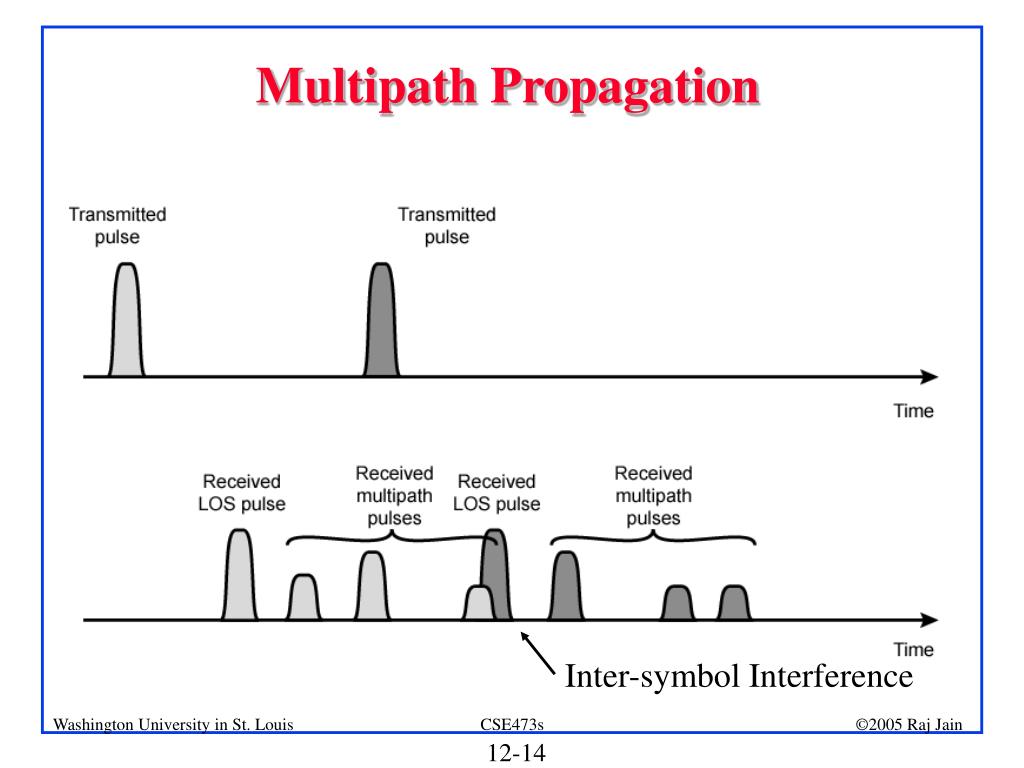 Multipath Propagation

Transmitted pulse

Transmitted pulse

Time

Received LOS pulse

Received multipath pulses

Received LOS pulse

Received multipath pulses

Time

Inter-symbol Interference

Washington University in St. Louis

CSE473s

©2005 Raj Jain

12-14